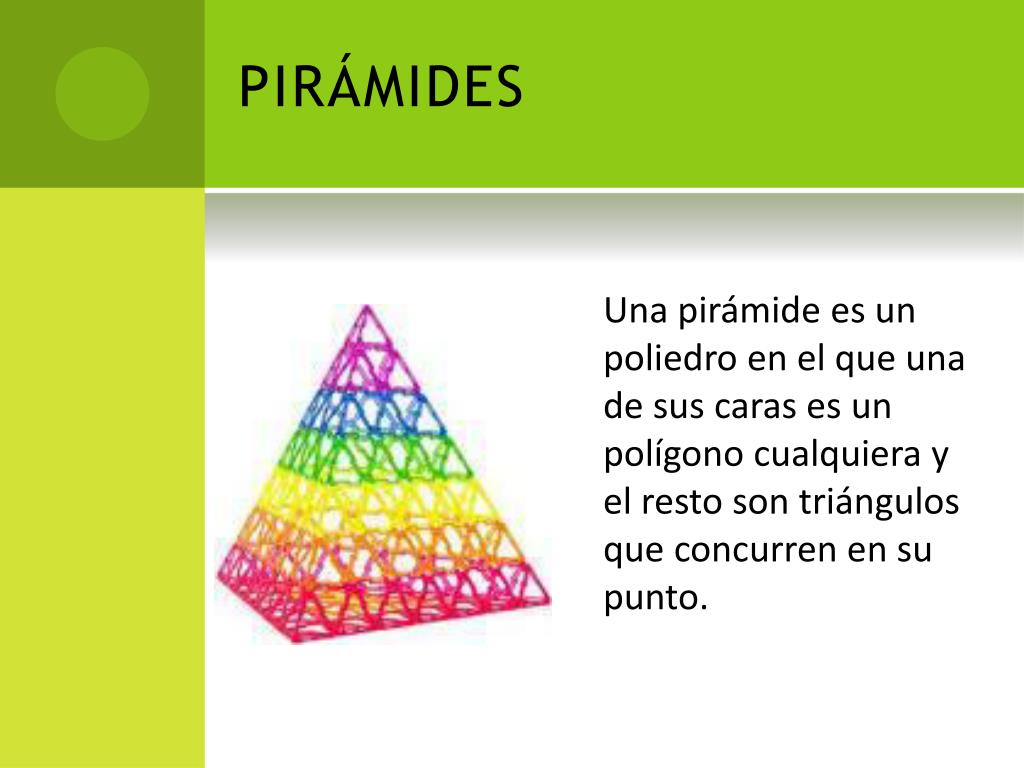 PIRÁMIDES

Una pirámide es un poliedro en el que una de sus caras es un polígono cualquiera y el resto son triángulos que concurren en su punto.